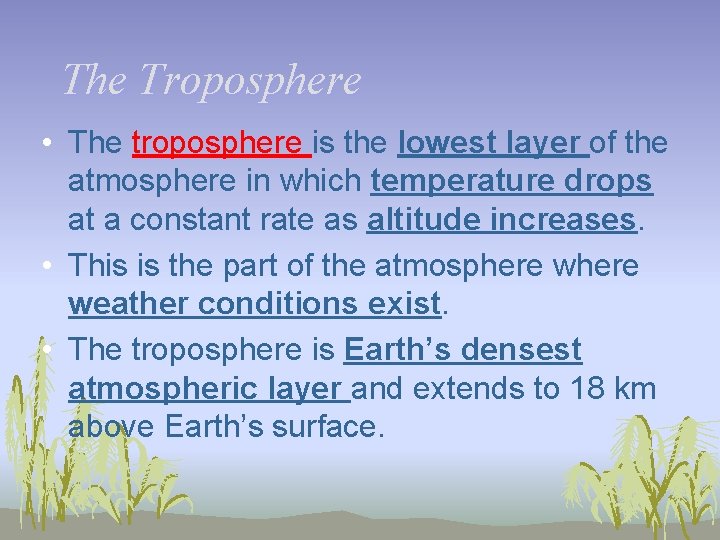 The Troposphere

• The troposphere is the lowest layer of the atmosphere in which temperature drops at a constant rate as altitude increases.

• This is the part of the atmosphere where weather conditions exist.

• The troposphere is Earth's densest atmospheric layer and extends to 18 km above Earth's surface.